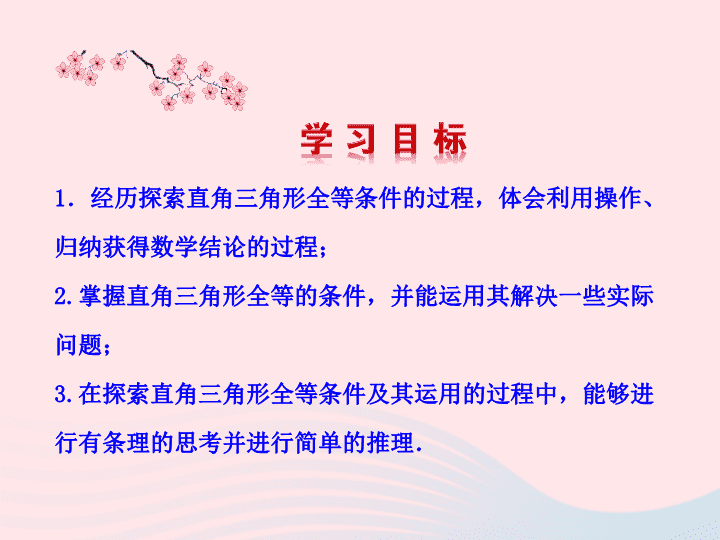 学习目标

1. 经历探索直角三角形全等条件的过程，体会利用操作、归纳获得数学结论的过程；

2.掌握直角三角形全等的条件，并能运用其解决一些实际问题；

3.在探索直角三角形全等条件及其运用的过程中，能够进行有条理的思考并进行简单的推理.